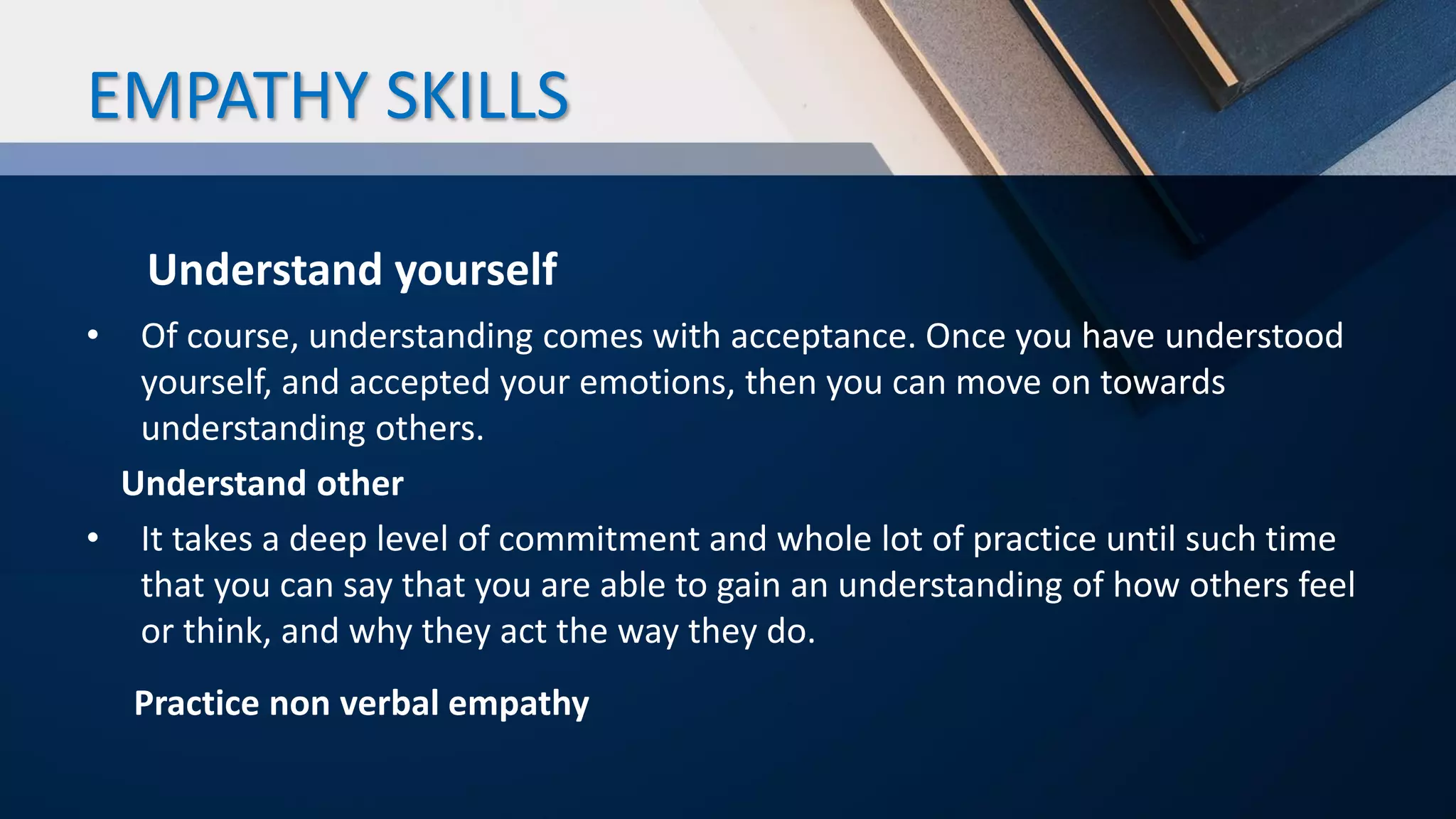 EMPATHY SKILLS

Understand yourself

• Of course, understanding comes with acceptance. Once you have understood yourself, and accepted your emotions, then you can move on towards understanding others.

Understand other

• It takes a deep level of commitment and whole lot of practice until such time that you can say that you are able to gain an understanding of how others feel or think, and why they act the way they do.

Practice non verbal empathy